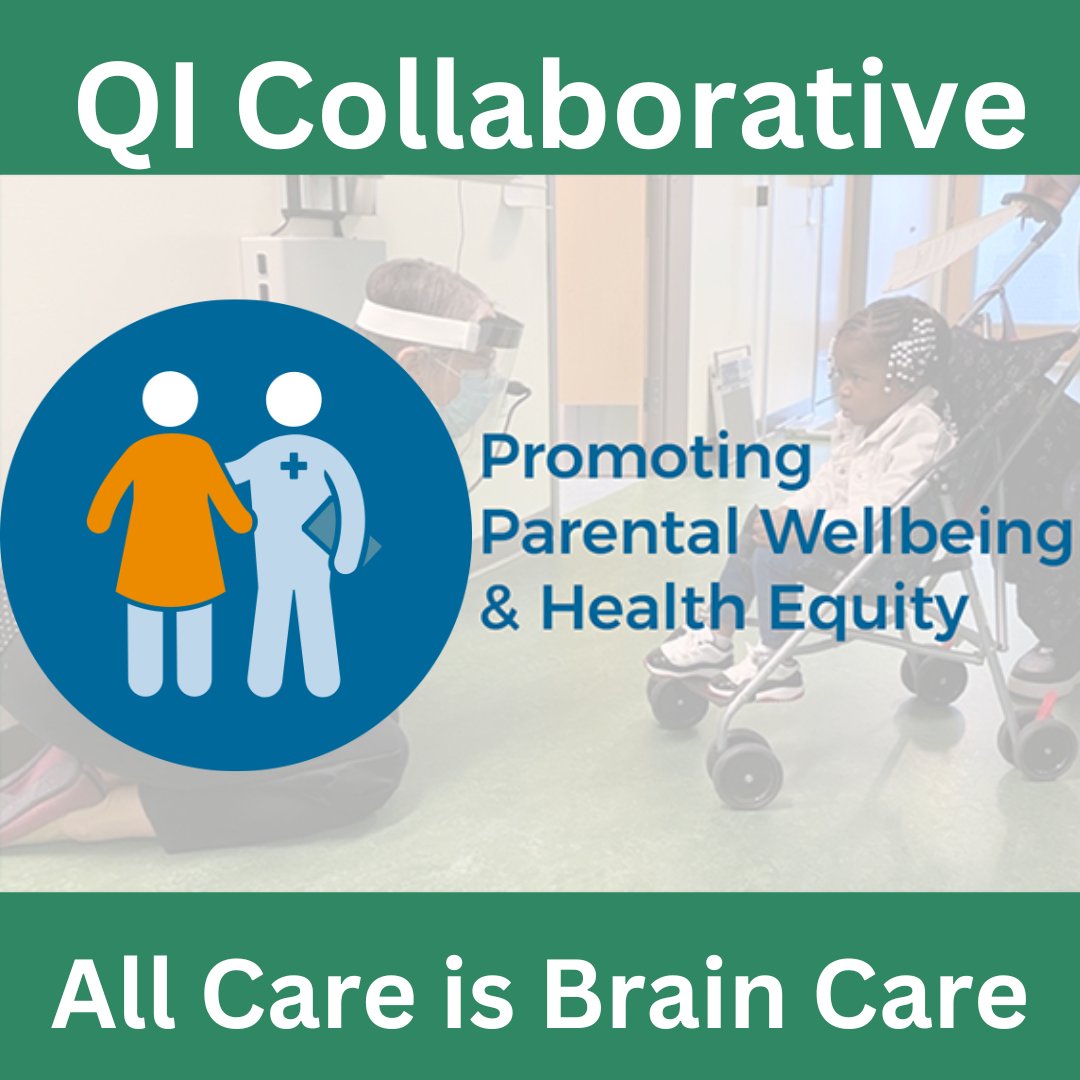 QI Collaborative

Promoting
Parental Wellbeing
& Health Equity

All Care is Brain Care